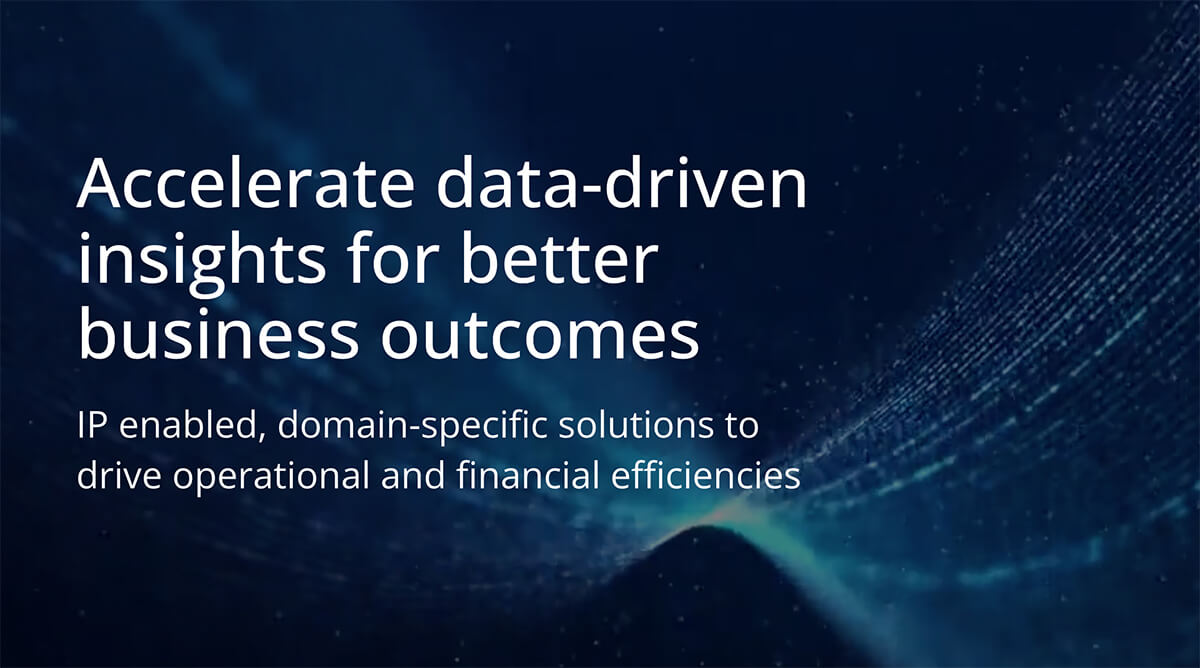 Accelerate data-driven insights for better business outcomes

IP enabled, domain-specific solutions to drive operational and financial efficiencies